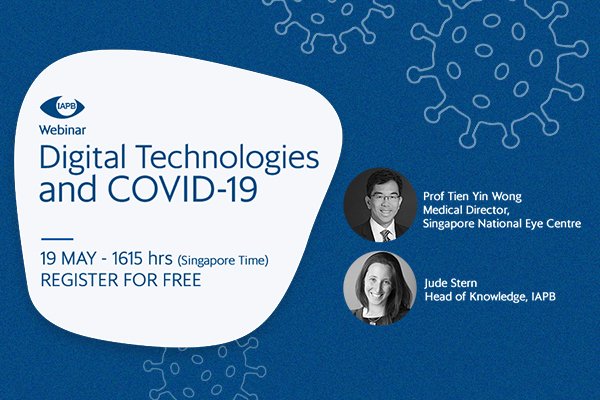 IAPB

Webinar

Digital Technologies and COVID-19

19 MAY - 1615 hrs (Singapore Time)
REGISTER FOR FREE

Prof Tien Yin Wong
Medical Director,
Singapore National Eye Centre

Jude Stern
Head of Knowledge, IAPB